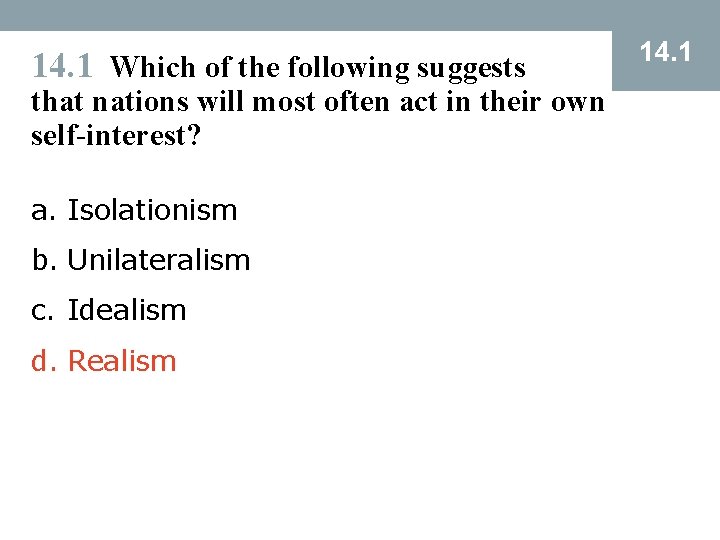 14.1

14.1 Which of the following suggests that nations will most often act in their own self-interest?

a. Isolationism

b. Unilateralism

c. Idealism

d. Realism